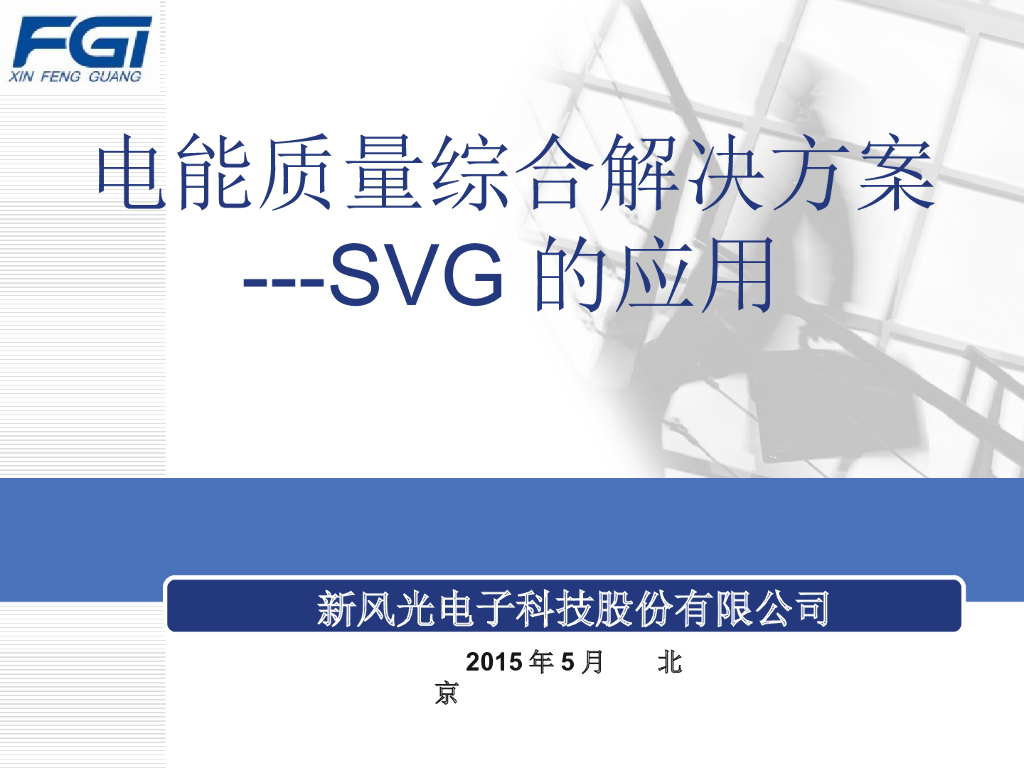 FGI
XIN FENG GUANG

电能质量综合解决方案
---SVG 的应用

新风光电子科技股份有限公司

2015 年 5 月　　北京